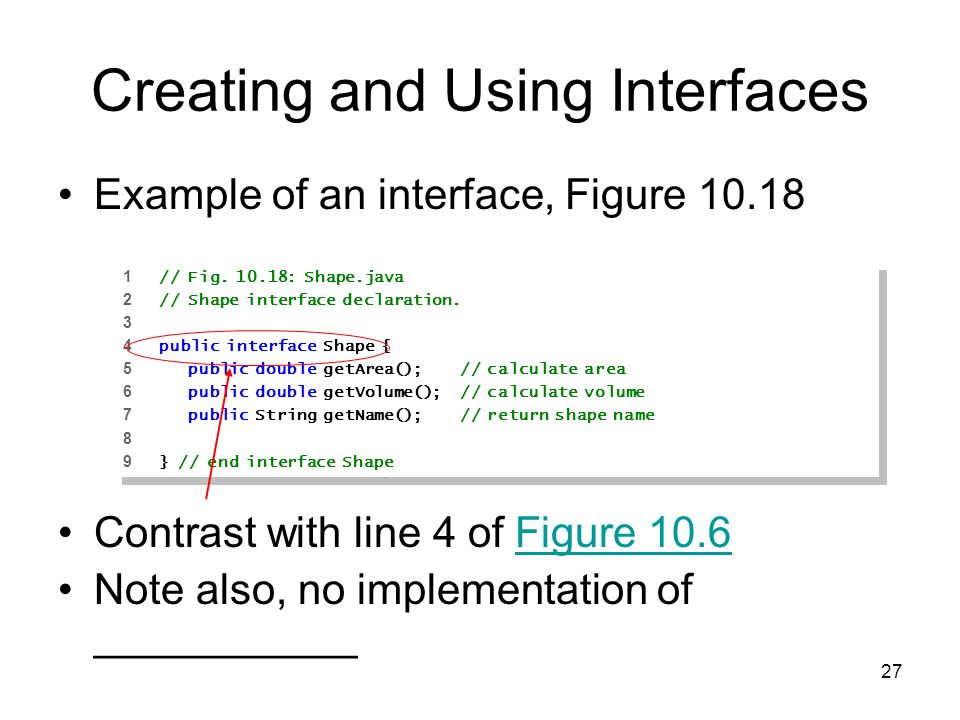 Creating and Using Interfaces

• Example of an interface, Figure 10.18

1 // Fig. 10.18: Shape.java
2 // Shape interface declaration.
3
4 public interface Shape {
5 public double getArea(); // calculate area
6 public double getVolume(); // calculate volume
7 public String getName(); // return shape name
8
9 } // end interface Shape

• Contrast with line 4 of Figure 10.6
• Note also, no implementation of ___________

27